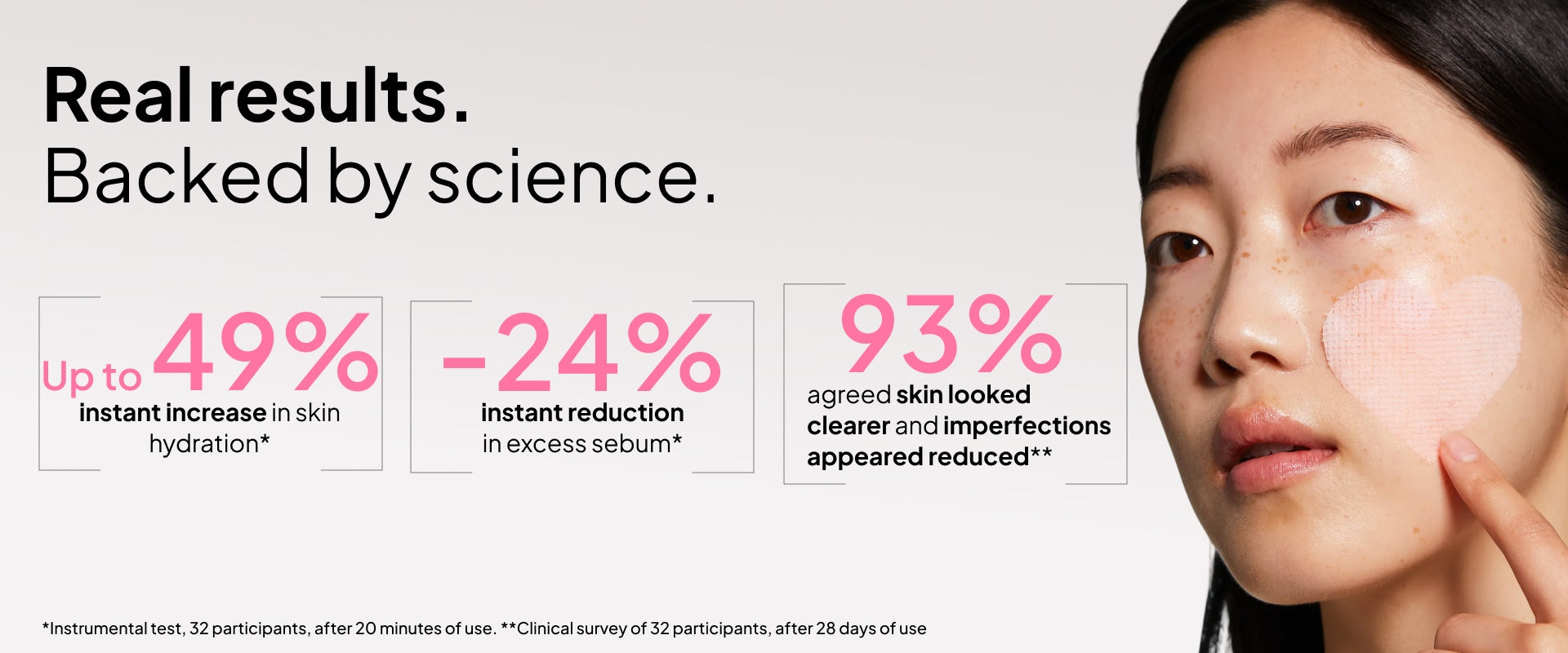 Real results.
Backed by science.

Up to 49%
instant increase in skin hydration*

-24%
instant reduction in excess sebum*

93%
agreed skin looked clearer and imperfections appeared reduced**

*Instrumental test, 32 participants, after 20 minutes of use. **Clinical survey of 32 participants, after 28 days of use